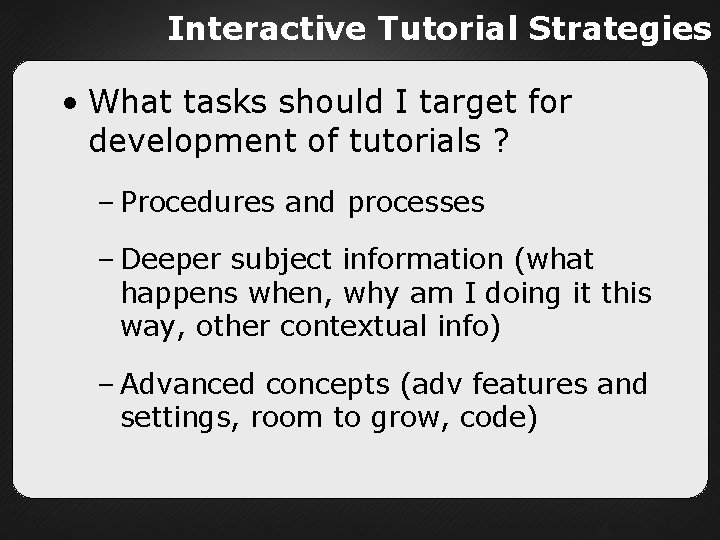 Interactive Tutorial Strategies

• What tasks should I target for development of tutorials ?

– Procedures and processes

– Deeper subject information (what happens when, why am I doing it this way, other contextual info)

– Advanced concepts (adv features and settings, room to grow, code)